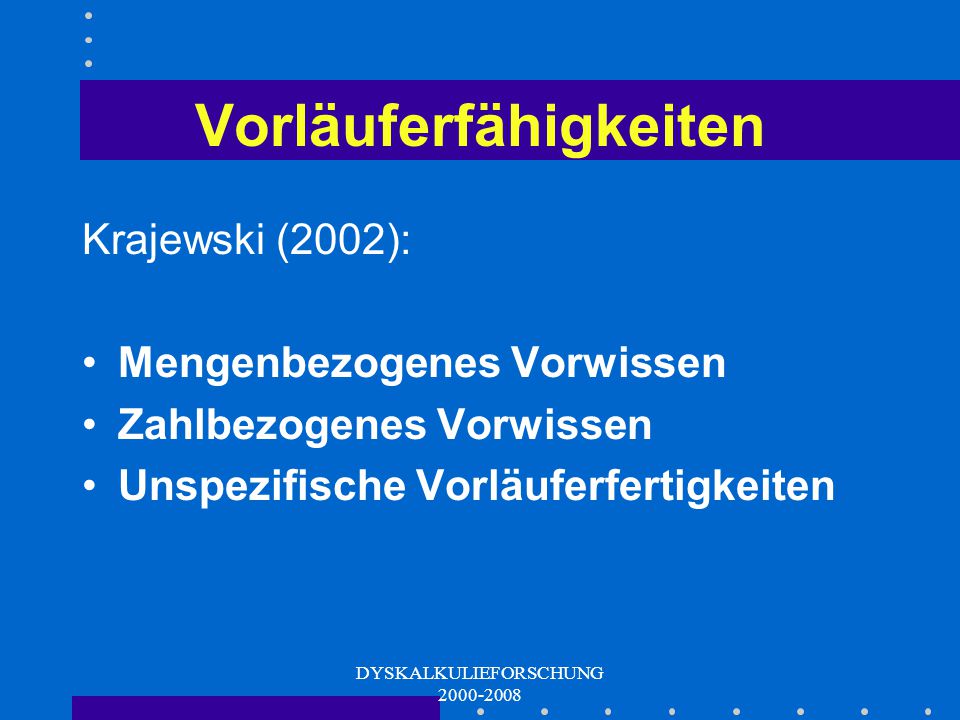 Vorläuferfähigkeiten

Krajewski (2002):

• Mengenbezogenes Vorwissen
• Zahlbezogenes Vorwissen
• Unspezifische Vorläuferfertigkeiten

DYSKALKULIEFORSCHUNG 2000-2008